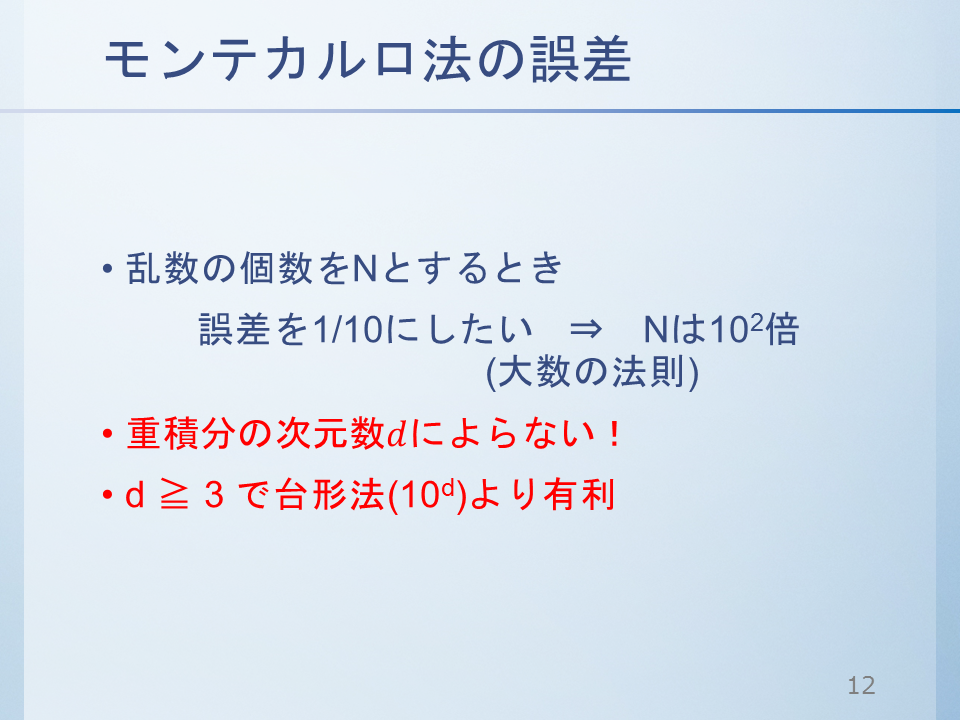 モンテカルロ法の誤差

• 乱数の個数をNとするとき

誤差を1/10にしたい　⇒　Nは$10^2$倍
(大数の法則)

• 重積分の次元数$d$によらない！

• d ≧ 3 で台形法($10^d$)より有利

12